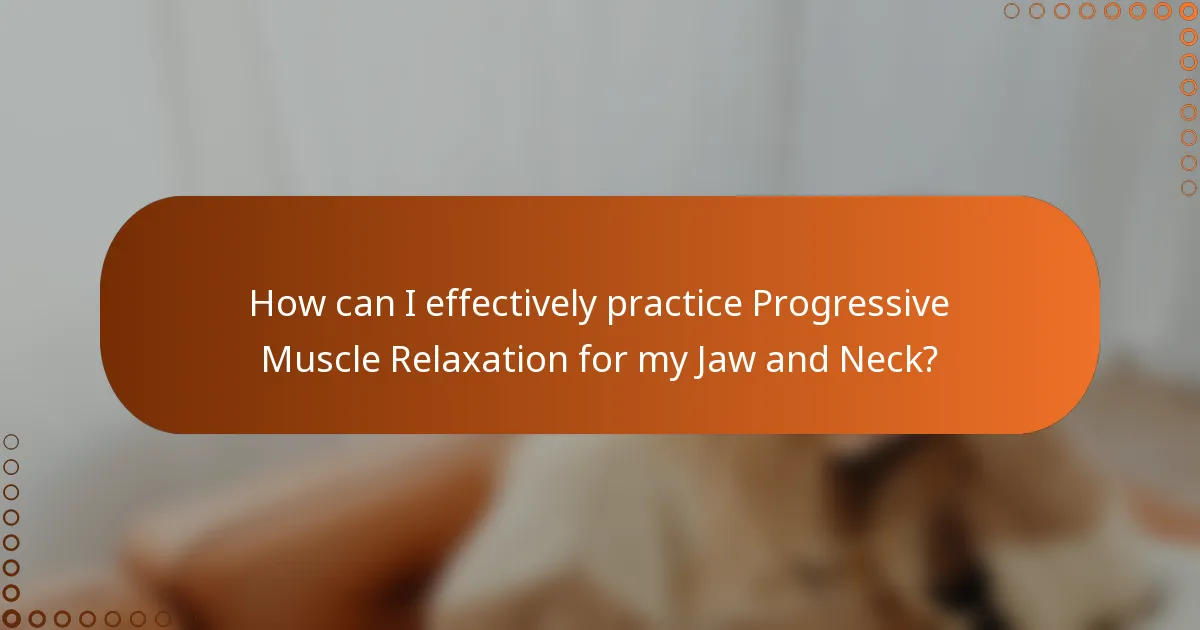 How can I effectively practice Progressive Muscle Relaxation for my Jaw and Neck?